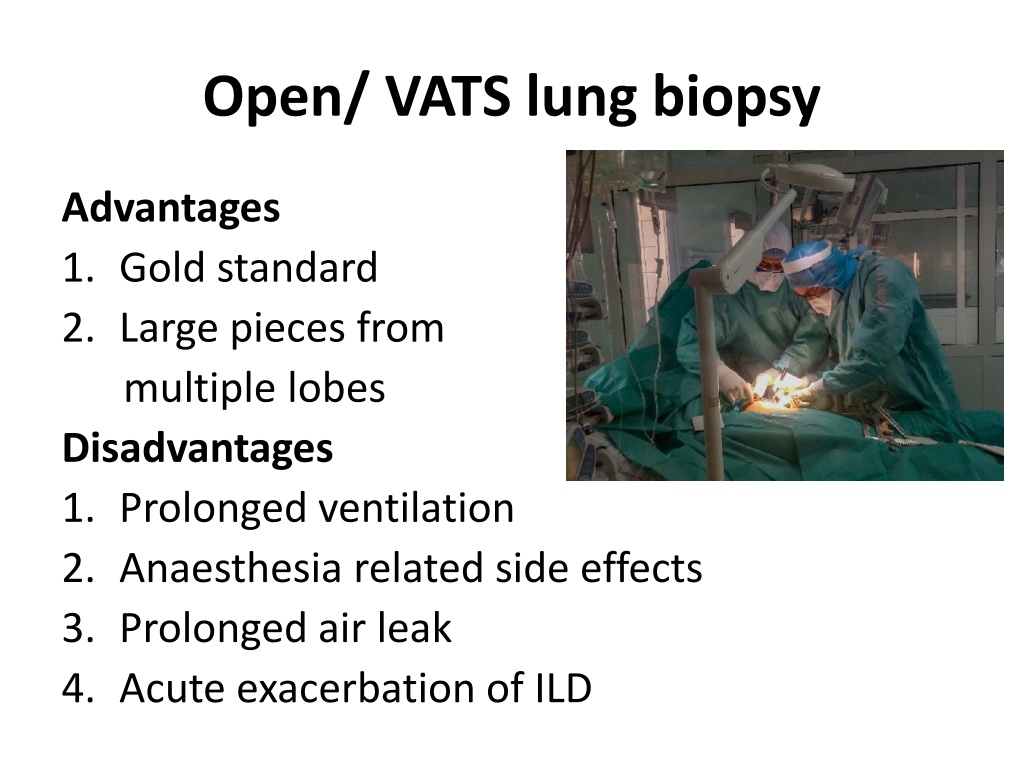 Open/ VATS lung biopsy

Advantages
1. Gold standard
2. Large pieces from multiple lobes

Disadvantages
1. Prolonged ventilation
2. Anaesthesia related side effects
3. Prolonged air leak
4. Acute exacerbation of ILD